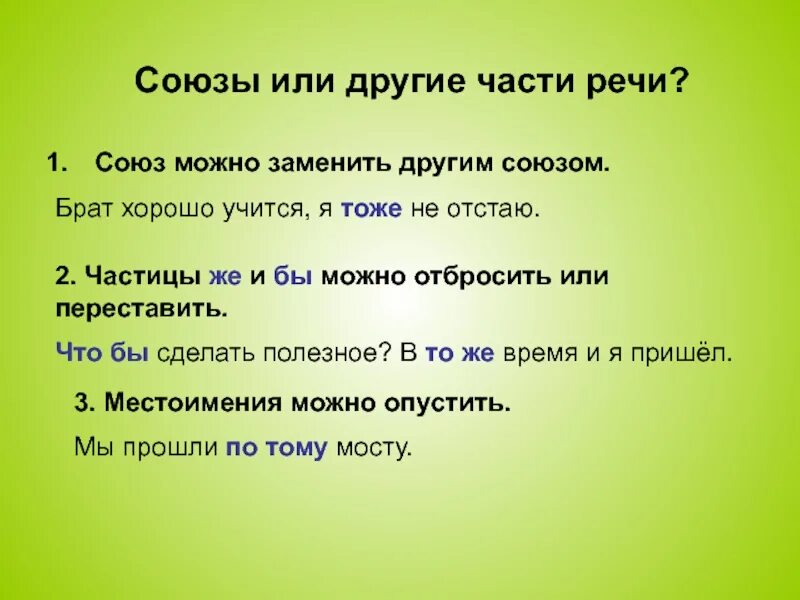 Союзы или другие части речи?

1. Союз можно заменить другим союзом.

Брат хорошо учится, я тоже не отстаю.

2. Частицы же и бы можно отбросить или переставить.

Что бы сделать полезное? В то же время и я пришёл.

3. Местоимения можно опустить.

Мы прошли по тому мосту.